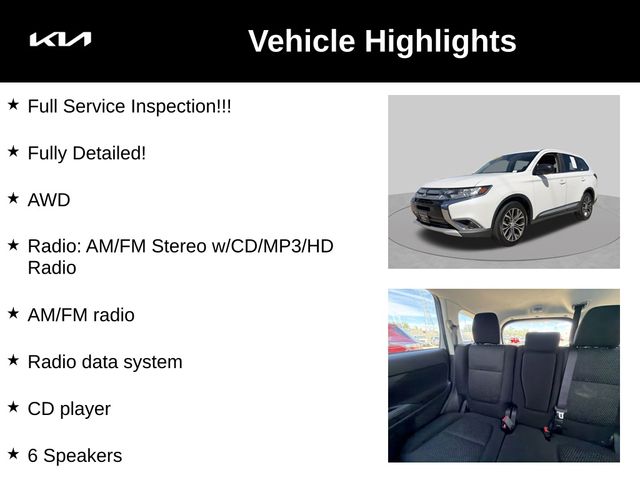 KIA

Vehicle Highlights

★ Full Service Inspection!!!

★ Fully Detailed!

★ AWD

★ Radio: AM/FM Stereo w/CD/MP3/HD Radio

★ AM/FM radio

★ Radio data system

★ CD player

★ 6 Speakers